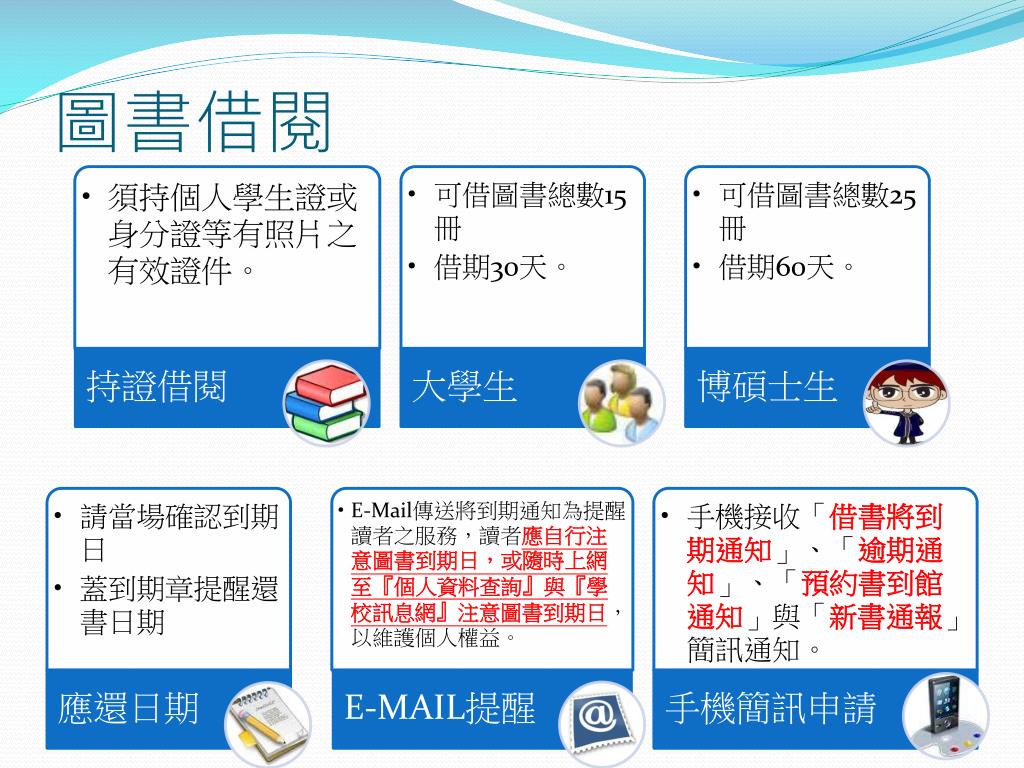 圖書借閱

• 須持個人學生證或身分證等有照片之有效證件。

持證借閱

• 可借圖書總數15冊
• 借期30天。

大學生

• 可借圖書總數25冊
• 借期60天。

博碩士生

• 請當場確認到期日
• 蓋到期章提醒還書日期

應還日期

• E-Mail傳送將到期通知為提醒讀者之服務，讀者應自行注意圖書到期日，或隨時上網至『個人資料查詢』與『學校訊息網』注意圖書到期日，以維護個人權益。

E-MAIL提醒

• 手機接收「借書將到期通知」、「逾期通知」、「預約書到館通知」與「新書通報」簡訊通知。

手機簡訊申請